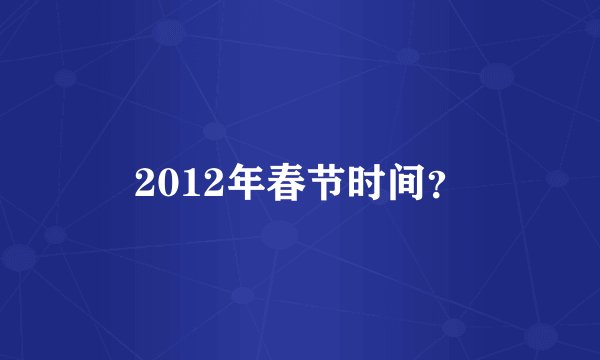 2012年春节时间?